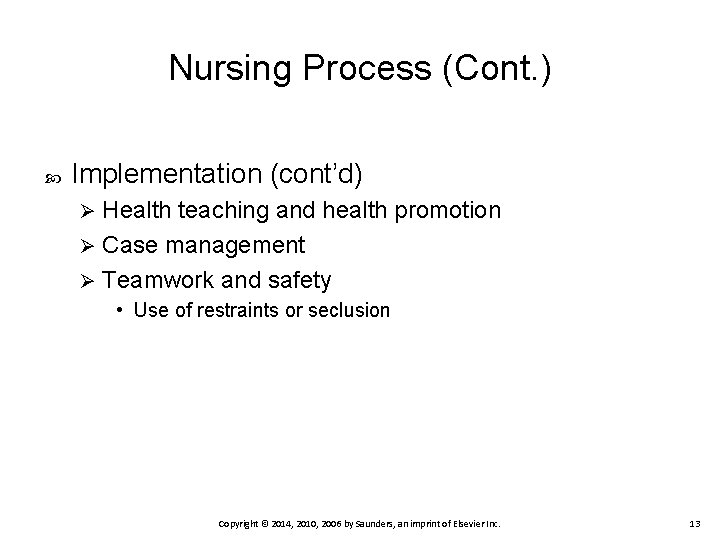 Nursing Process (Cont.)

Implementation (cont’d)

Health teaching and health promotion

Case management

Teamwork and safety

• Use of restraints or seclusion

Copyright © 2014, 2010, 2006 by Saunders, an imprint of Elsevier Inc. 13